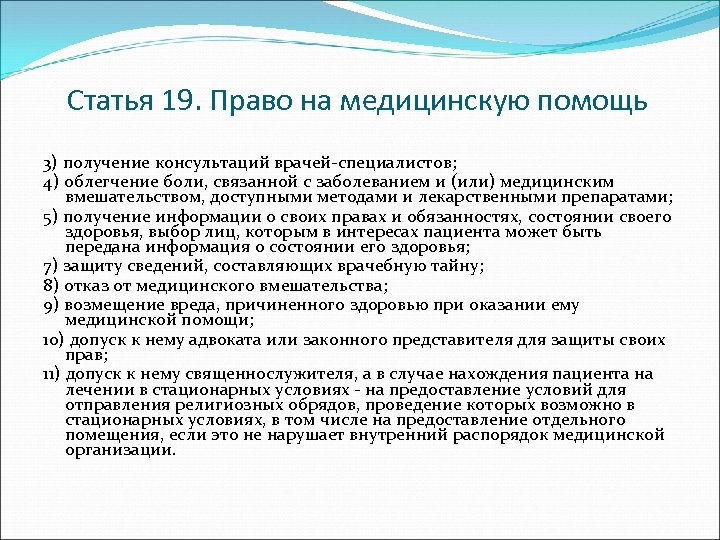 Статья 19. Право на медицинскую помощь

3) получение консультаций врачей-специалистов;

4) облегчение боли, связанной с заболеванием и (или) медицинским вмешательством, доступными методами и лекарственными препаратами;

5) получение информации о своих правах и обязанностях, состоянии своего здоровья, выбор лиц, которым в интересах пациента может быть передана информация о состоянии его здоровья;

7) защиту сведений, составляющих врачебную тайну;

8) отказ от медицинского вмешательства;

9) возмещение вреда, причиненного здоровью при оказании ему медицинской помощи;

10) допуск к нему адвоката или законного представителя для защиты своих прав;

11) допуск к нему священнослужителя, а в случае нахождения пациента на лечении в стационарных условиях - на предоставление условий для отправления религиозных обрядов, проведение которых возможно в стационарных условиях, в том числе на предоставление отдельного помещения, если это не нарушает внутренний распорядок медицинской организации.